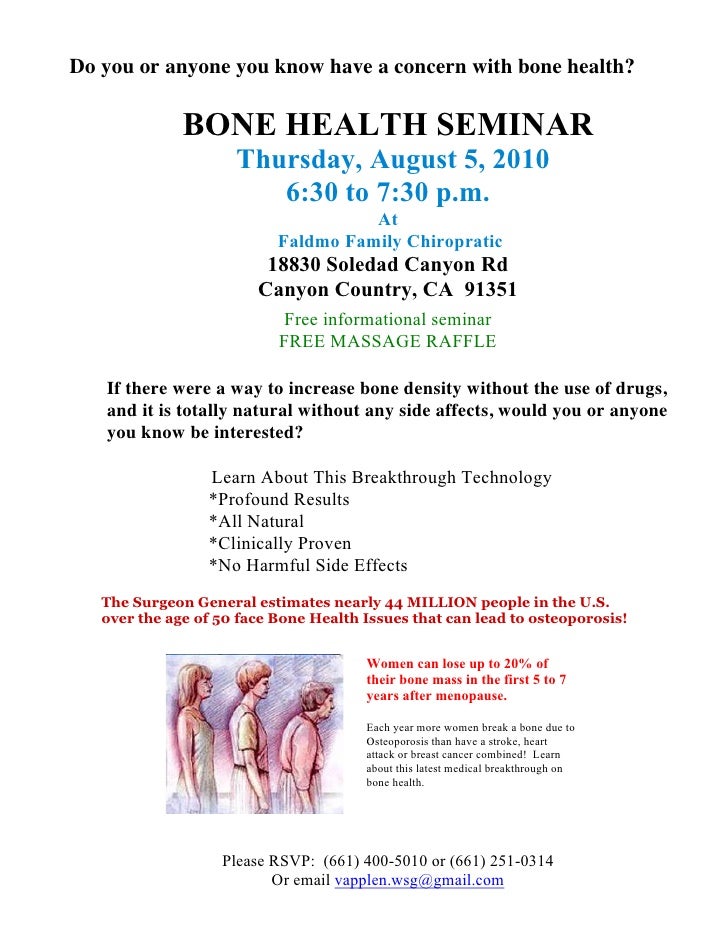 Do you or anyone you know have a concern with bone health?

BONE HEALTH SEMINAR
Thursday, August 5, 2010
6:30 to 7:30 p.m.
At
Faldmo Family Chiropratic
18830 Soledad Canyon Rd
Canyon Country, CA 91351
Free informational seminar
FREE MASSAGE RAFFLE

If there were a way to increase bone density without the use of drugs, and it is totally natural without any side affects, would you or anyone you know be interested?

Learn About This Breakthrough Technology
*Profound Results
*All Natural
*Clinically Proven
*No Harmful Side Effects

The Surgeon General estimates nearly 44 MILLION people in the U.S. over the age of 50 face Bone Health Issues that can lead to osteoporosis!

Women can lose up to 20% of their bone mass in the first 5 to 7 years after menopause.

Each year more women break a bone due to Osteoporosis than have a stroke, heart attack or breast cancer combined! Learn about this latest medical breakthrough on bone health.

Please RSVP: (661) 400-5010 or (661) 251-0314
Or email vapplen.wsg@gmail.com